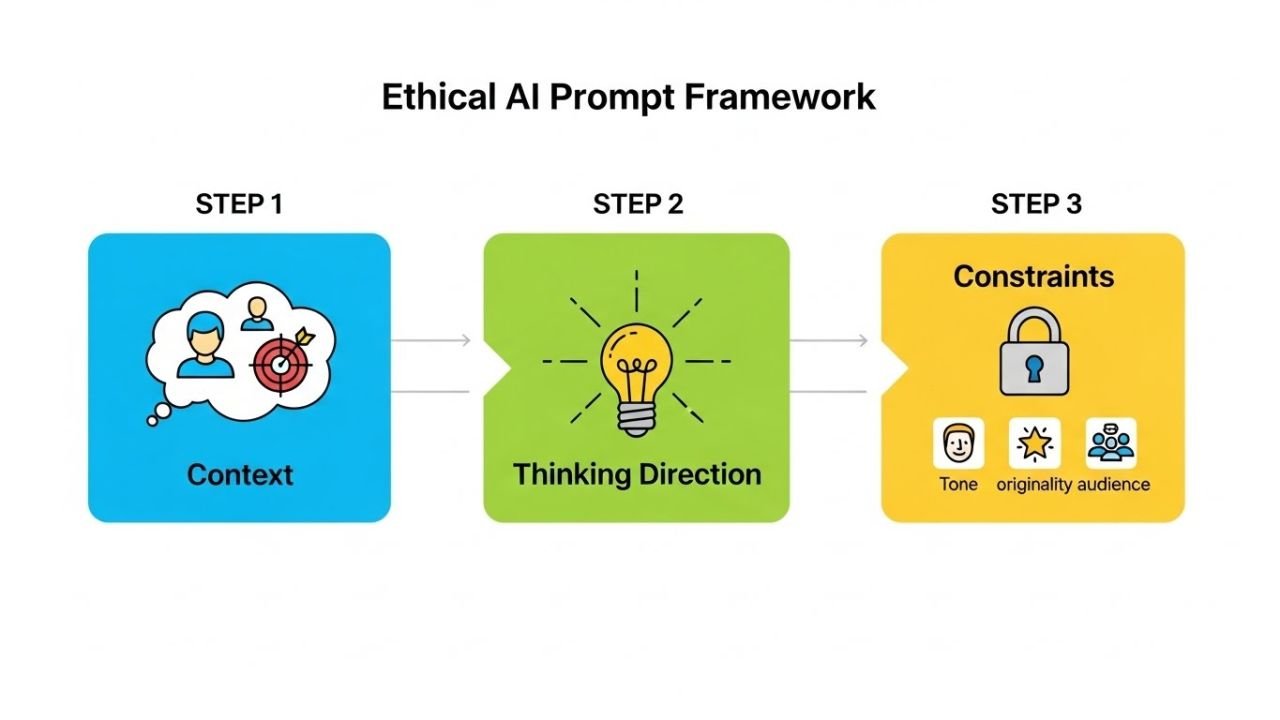 Ethical AI Prompt Framework

STEP 1

Context

STEP 2

Thinking Direction

STEP 3

Constraints

Tone originality audience